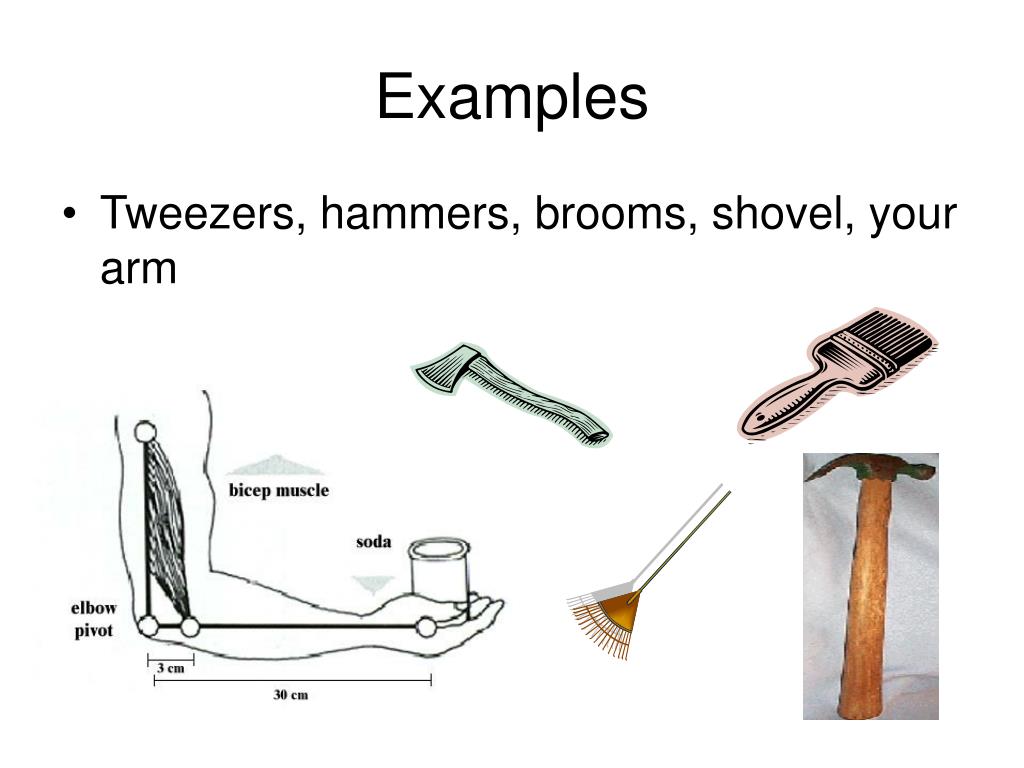 Examples

• Tweezers, hammers, brooms, shovel, your arm

bicep muscle

soda

elbow pivot

3 cm

30 cm